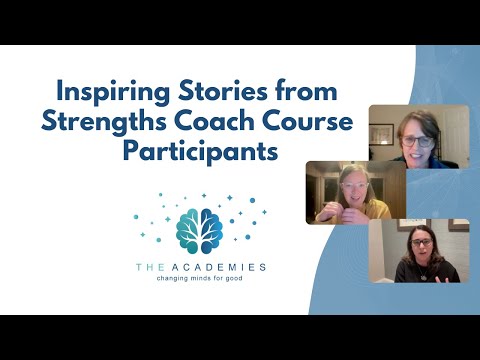 Inspiring Stories from Strengths Coach Course Participants

THE ACADEMIES
changing minds for good